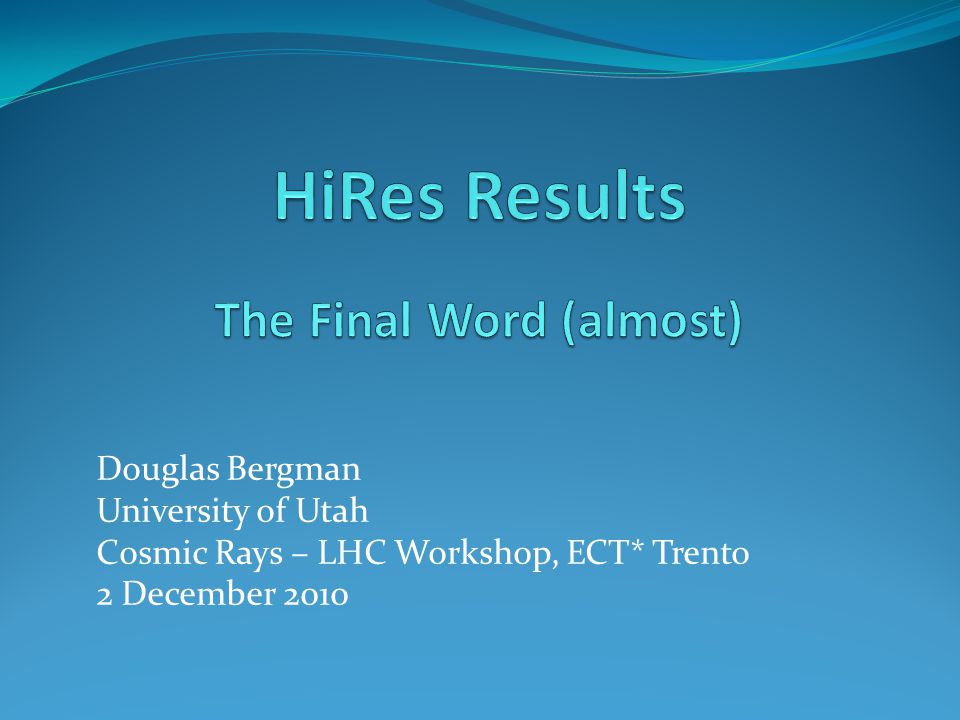 HiRes Results

The Final Word (almost)

Douglas Bergman
University of Utah
Cosmic Rays – LHC Workshop, ECT* Trento
2 December 2010